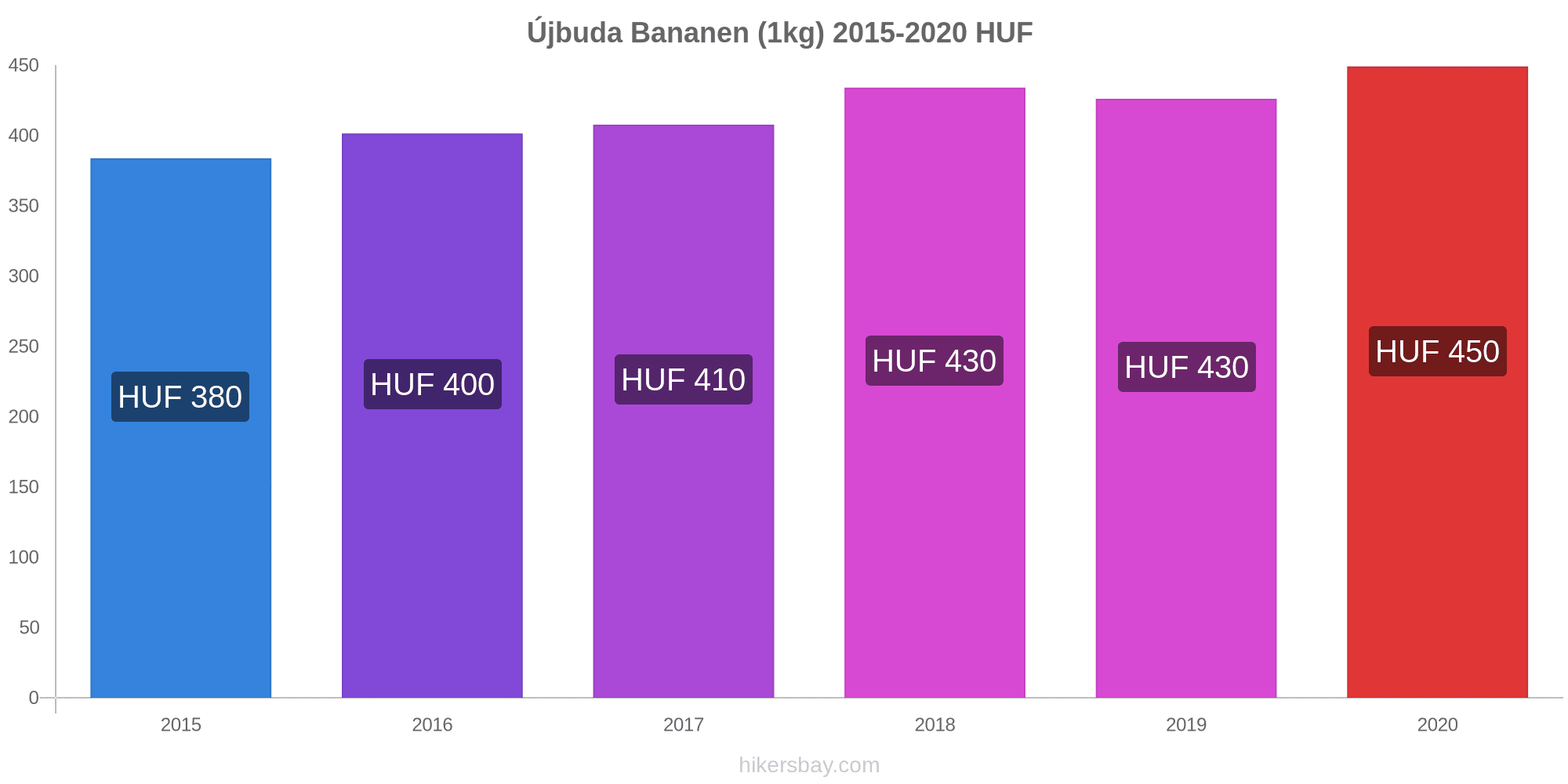 Újbuda Bananen (1kg) 2015-2020 HUF

450
400
350
300
250
200
150
100
50
0

HUF 380
HUF 400
HUF 410
HUF 430
HUF 430
HUF 450

2015
2016
2017
2018
2019
2020

hikersbay.com